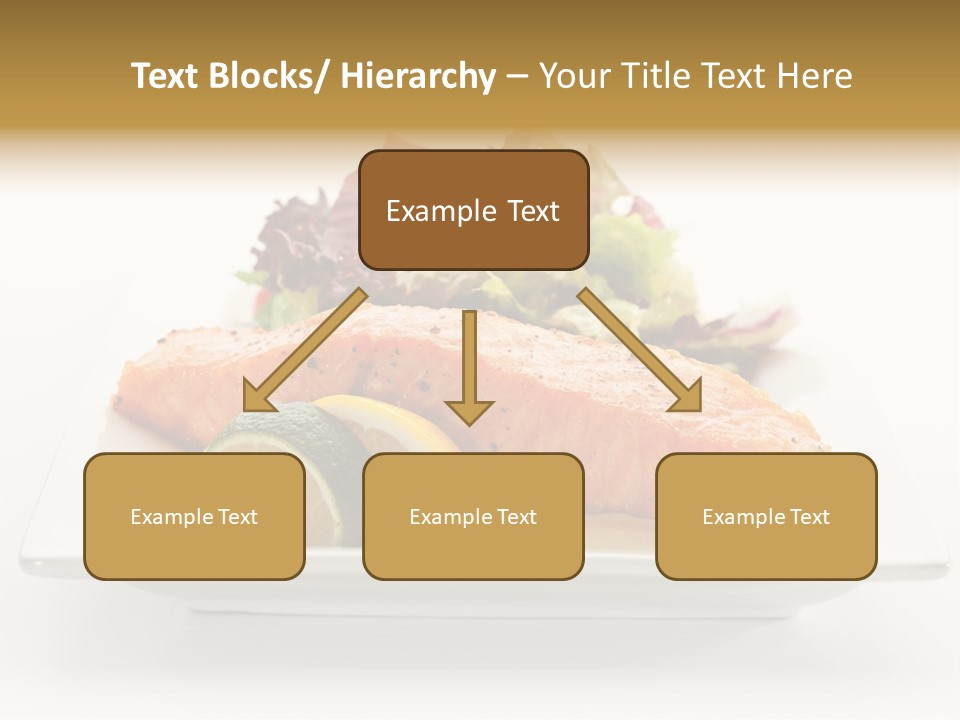 Text Blocks/ Hierarchy – Your Title Text Here

Example Text

Example Text

Example Text

Example Text